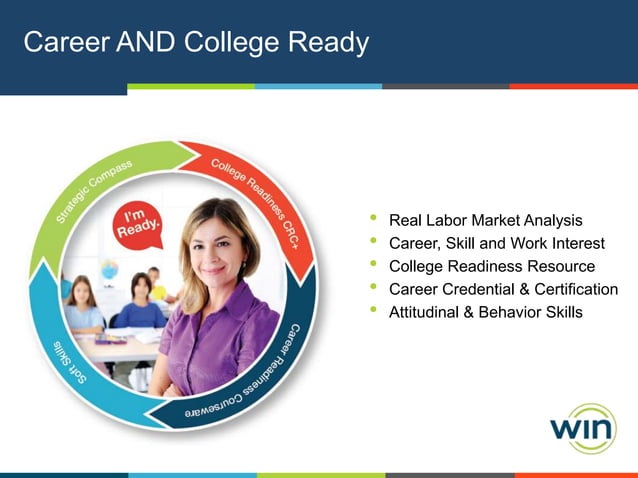 Career AND College Ready

Strategic Compass

College Readiness CRC+

Career Readiness Courseware

Soft Skills

I'm Ready.

- Real Labor Market Analysis
- Career, Skill and Work Interest
- College Readiness Resource
- Career Credential & Certification
- Attitudinal & Behavior Skills

win